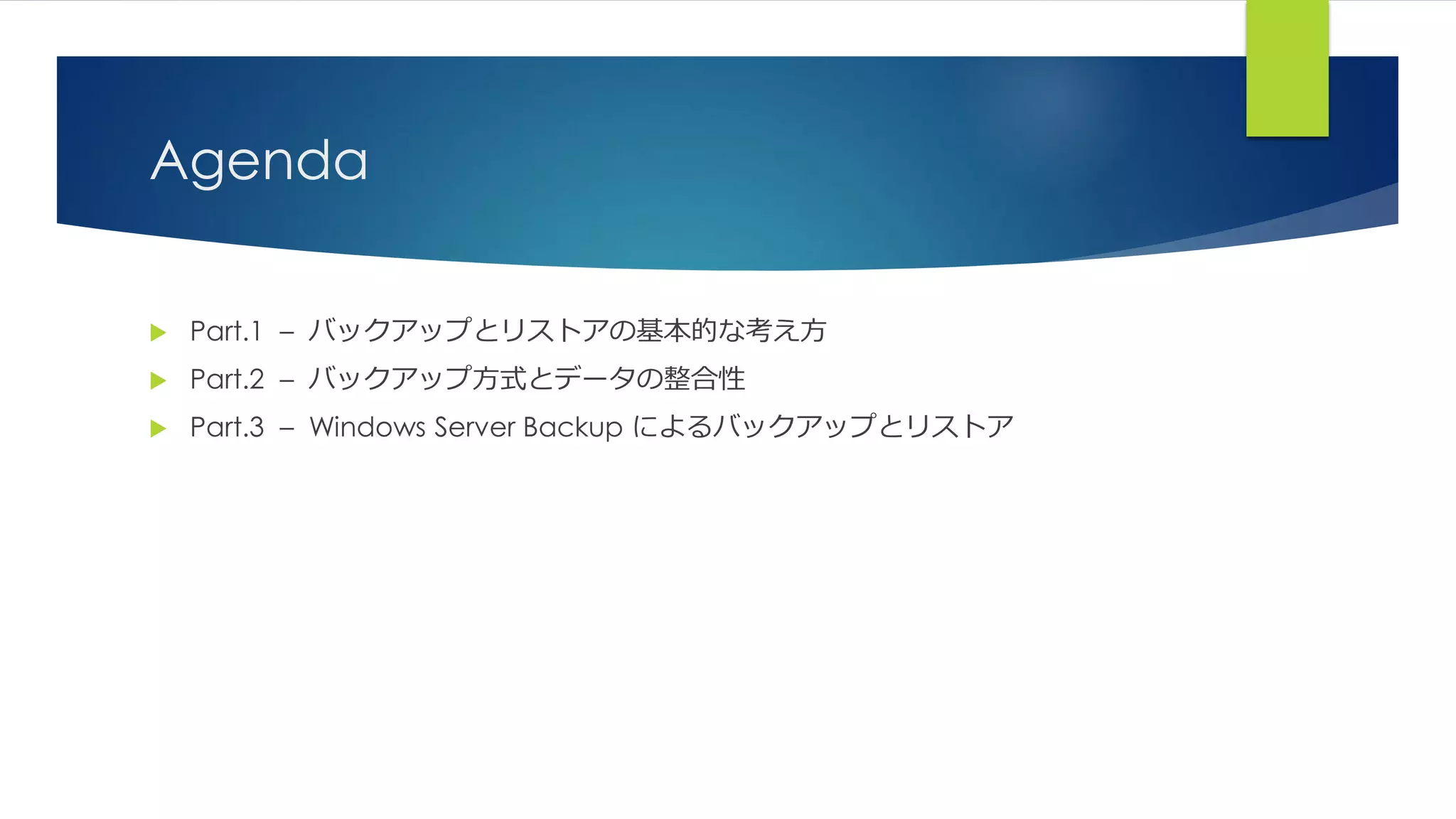 Agenda

Part.1 – バックアップとリストアの基本的な考え方

Part.2 – バックアップ方式とデータの整合性

Part.3 – Windows Server Backup によるバックアップとリストア